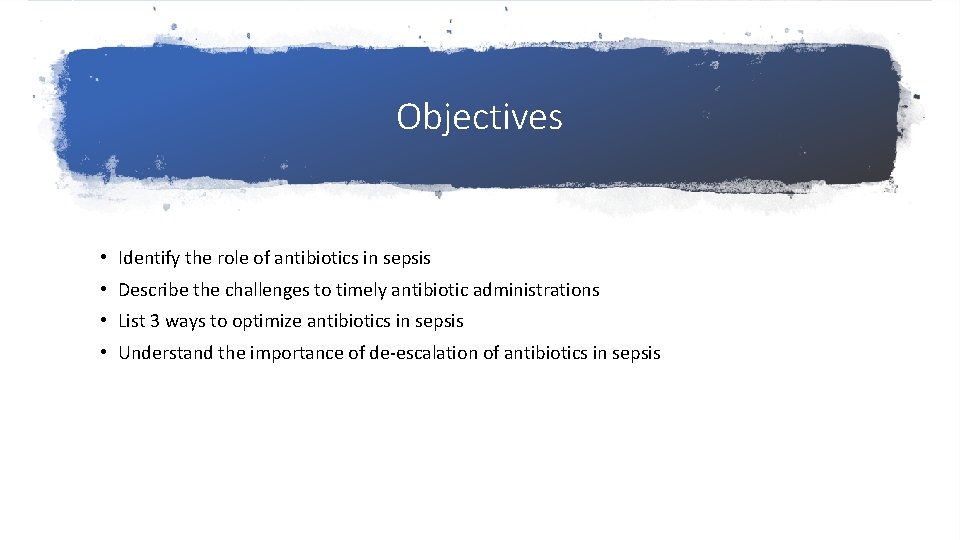 Objectives

• Identify the role of antibiotics in sepsis
• Describe the challenges to timely antibiotic administrations
• List 3 ways to optimize antibiotics in sepsis
• Understand the importance of de-escalation of antibiotics in sepsis